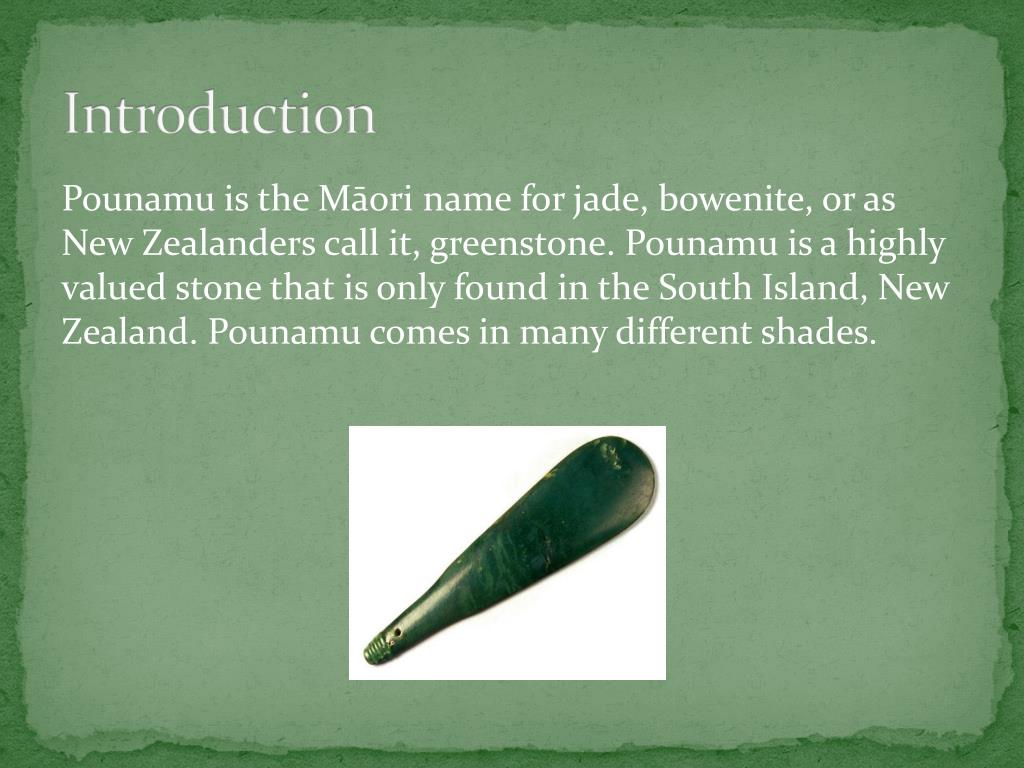 Introduction

Pounamu is the Māori name for jade, bowenite, or as New Zealanders call it, greenstone. Pounamu is a highly valued stone that is only found in the South Island, New Zealand. Pounamu comes in many different shades.